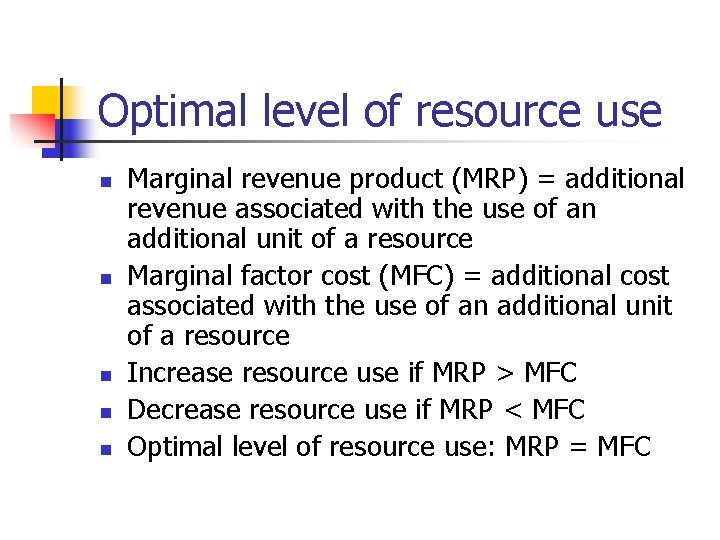 Optimal level of resource use

- Marginal revenue product (MRP) = additional revenue associated with the use of an additional unit of a resource
- Marginal factor cost (MFC) = additional cost associated with the use of an additional unit of a resource
- Increase resource use if MRP > MFC
- Decrease resource use if MRP < MFC
- Optimal level of resource use: MRP = MFC